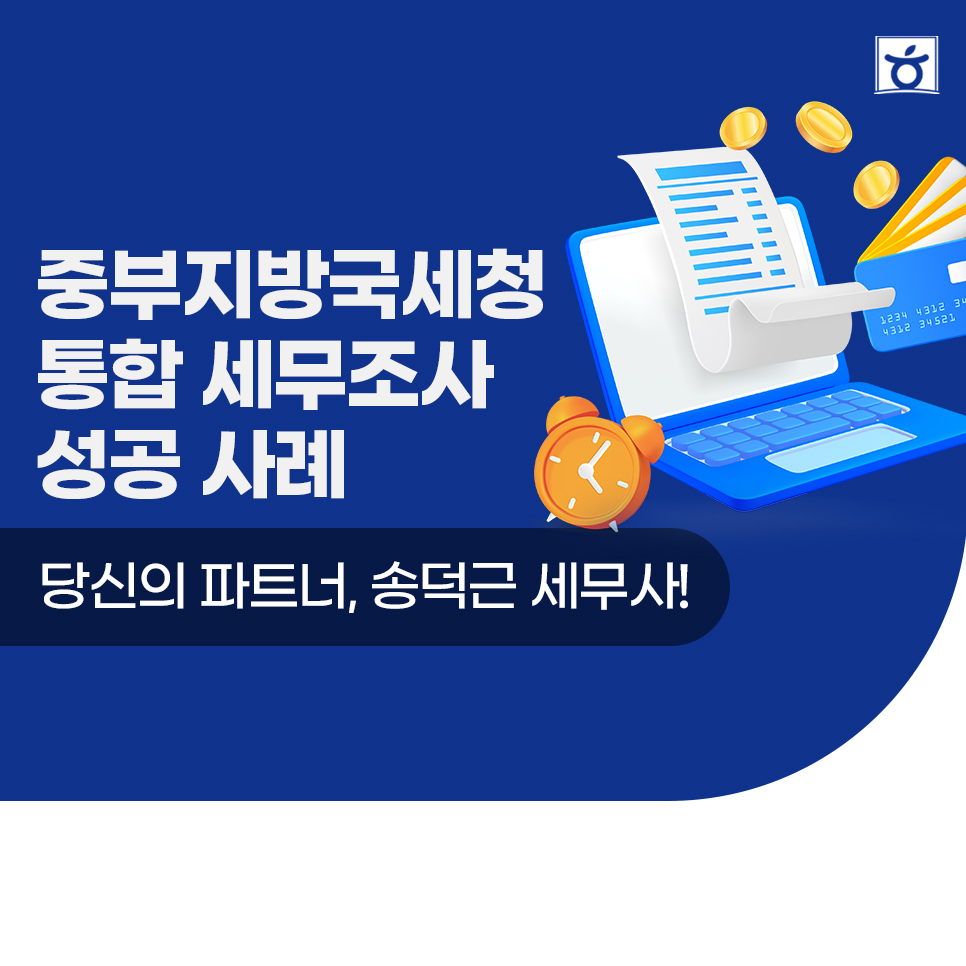 중부지방국세청
통합 세무조사
성공 사례

당신의 파트너, 송덕근 세무사!

1234 4312 34
4312 34521